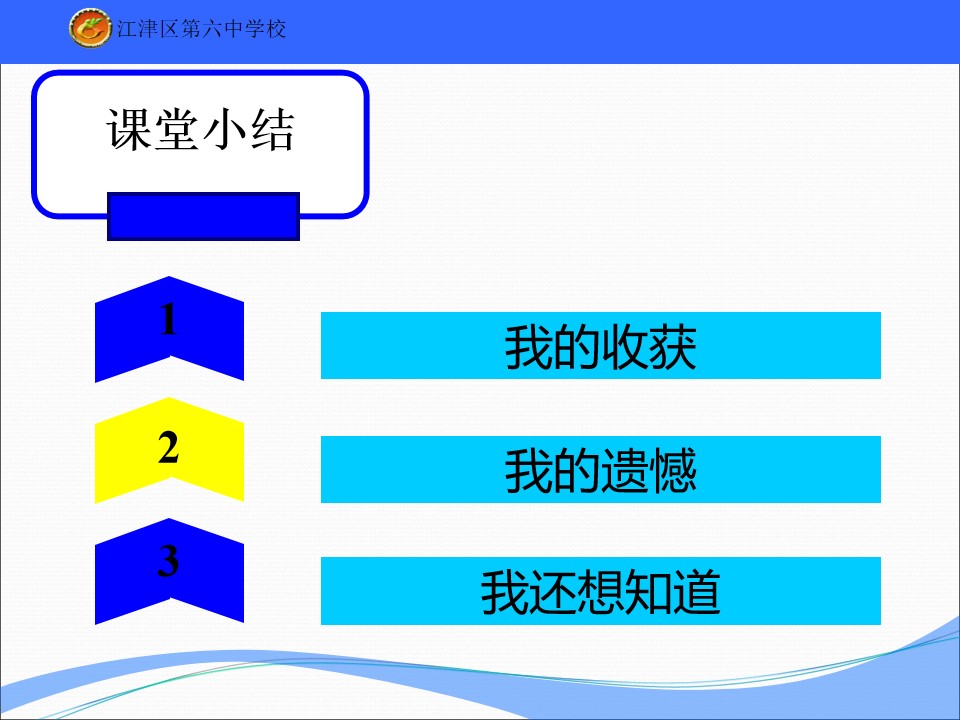 江津区第六中学校

课堂小结

1

我的收获

2

我的遗憾

3

我还想知道